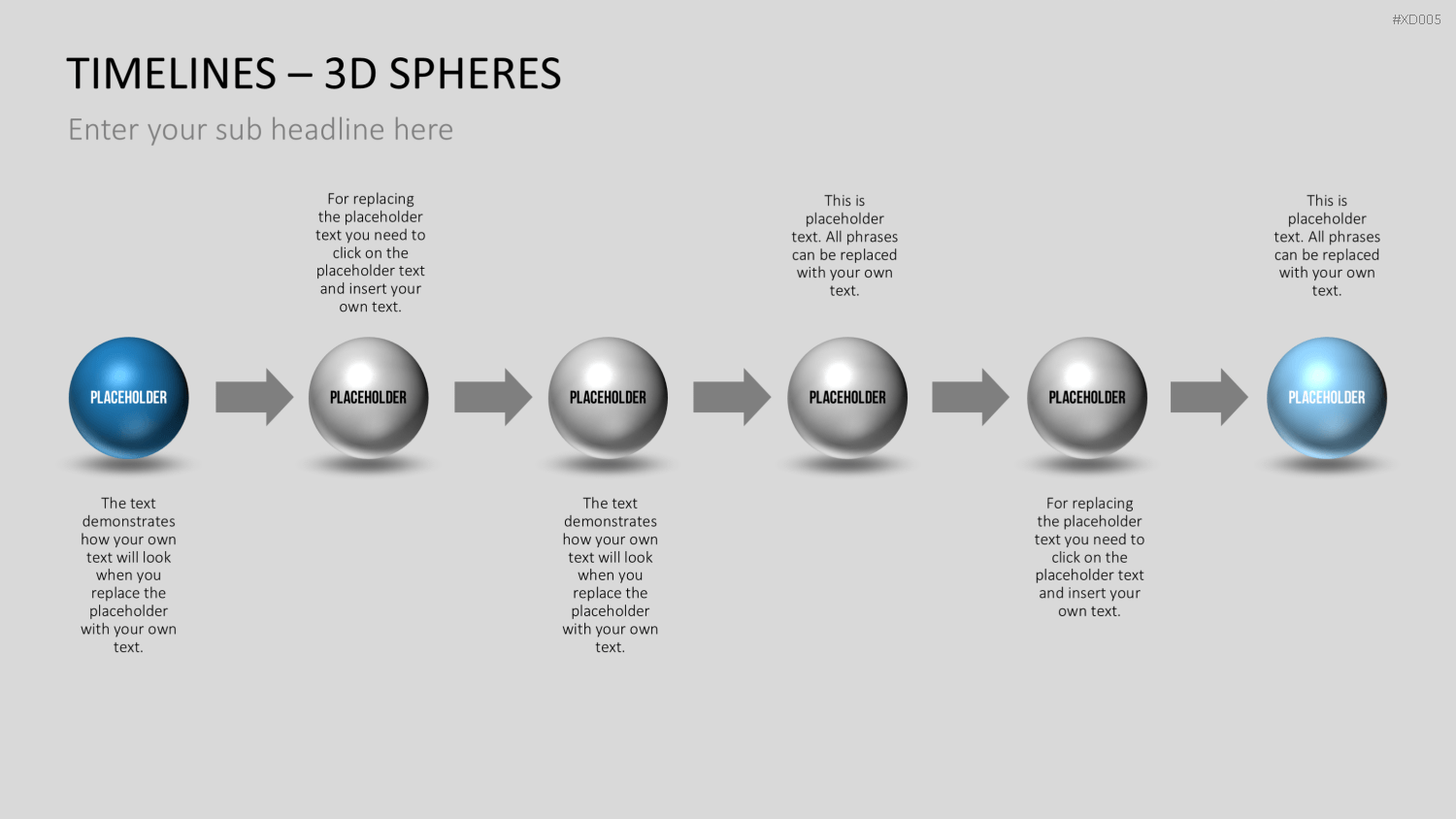 #XD005

TIMELINES – 3D SPHERES

Enter your sub headline here

For replacing the placeholder text you need to click on the placeholder text and insert your own text.

This is placeholder text. All phrases can be replaced with your own text.

This is placeholder text. All phrases can be replaced with your own text.

PLACEHOLDER

PLACEHOLDER

PLACEHOLDER

PLACEHOLDER

PLACEHOLDER

PLACEHOLDER

The text demonstrates how your own text will look when you replace the placeholder with your own text.

The text demonstrates how your own text will look when you replace the placeholder with your own text.

For replacing the placeholder text you need to click on the placeholder text and insert your own text.